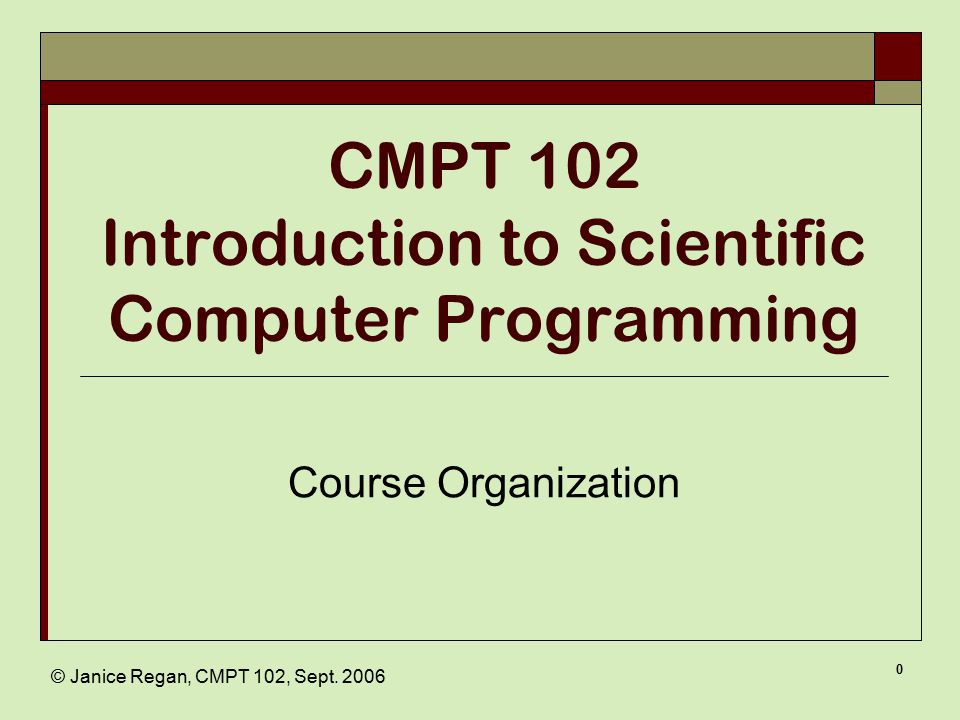 CMPT 102
Introduction to Scientific Computer Programming

Course Organization

© Janice Regan, CMPT 102, Sept. 2006

0